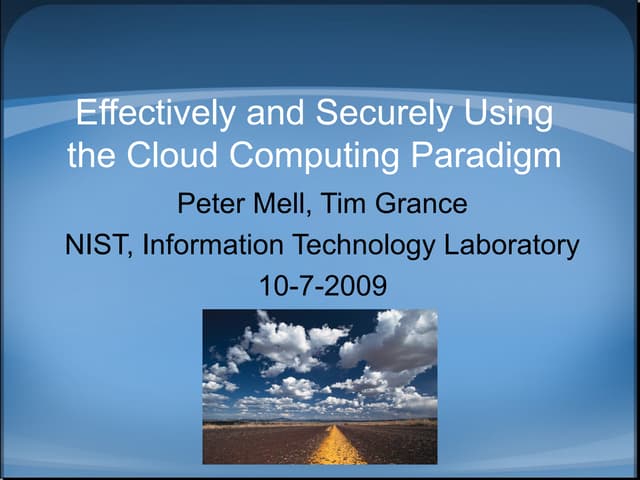 Effectively and Securely Using the Cloud Computing Paradigm

Peter Mell, Tim Grance

NIST, Information Technology Laboratory

10-7-2009